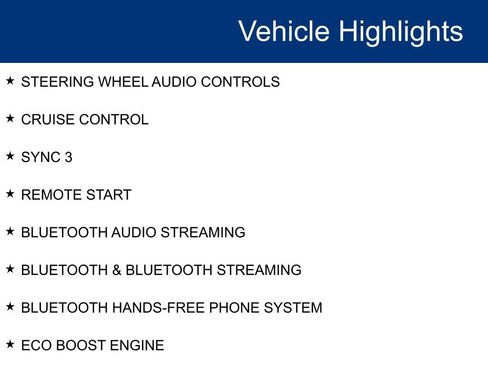 Vehicle Highlights

★ STEERING WHEEL AUDIO CONTROLS

★ CRUISE CONTROL

★ SYNC 3

★ REMOTE START

★ BLUETOOTH AUDIO STREAMING

★ BLUETOOTH & BLUETOOTH STREAMING

★ BLUETOOTH HANDS-FREE PHONE SYSTEM

★ ECO BOOST ENGINE